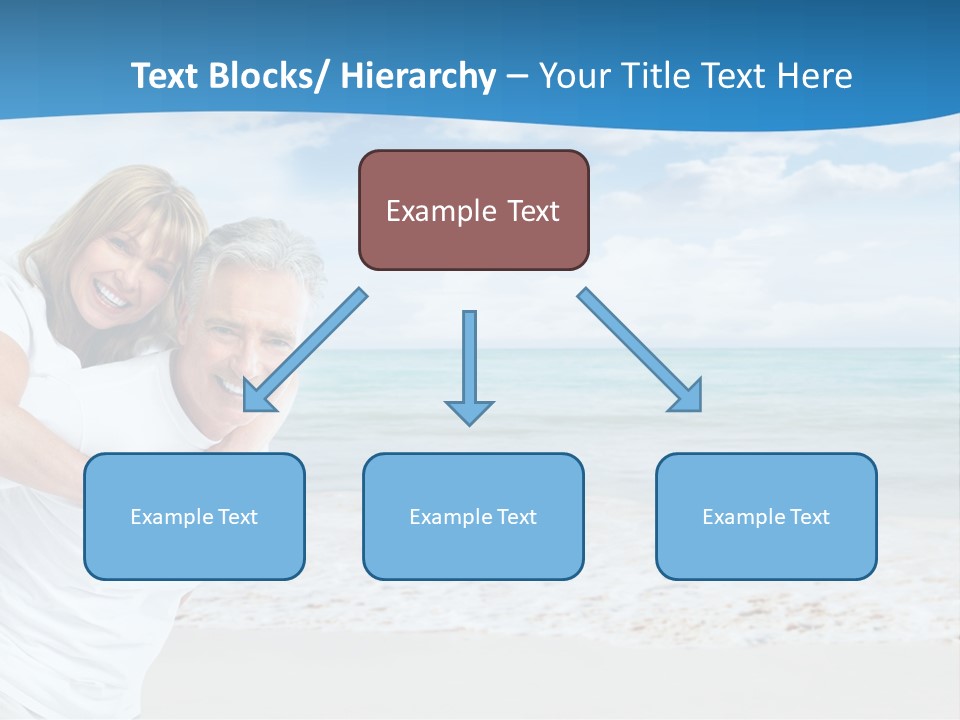 Text Blocks/ Hierarchy – Your Title Text Here

Example Text

Example Text

Example Text

Example Text